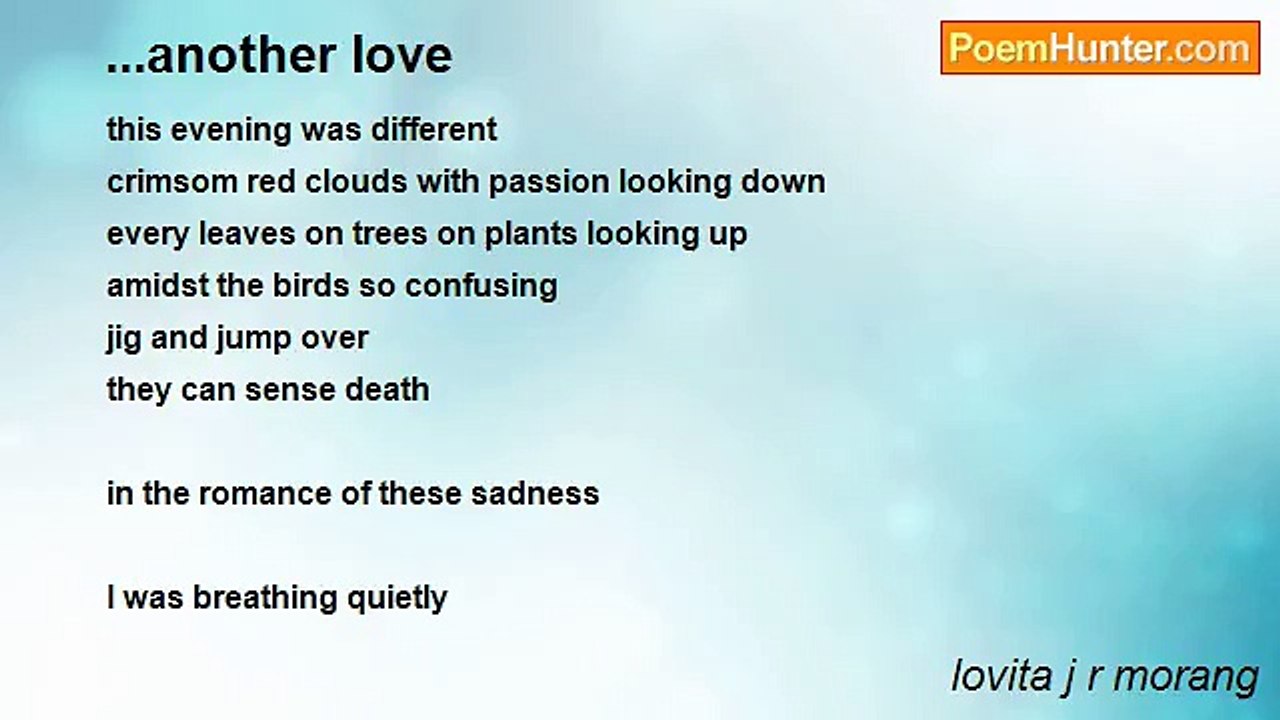 ...another love

PoemHunter.com

this evening was different
crimsom red clouds with passion looking down
every leaves on trees on plants looking up
amidst the birds so confusing
jig and jump over
they can sense death

in the romance of these sadness

I was breathing quietly

lovita j r morang